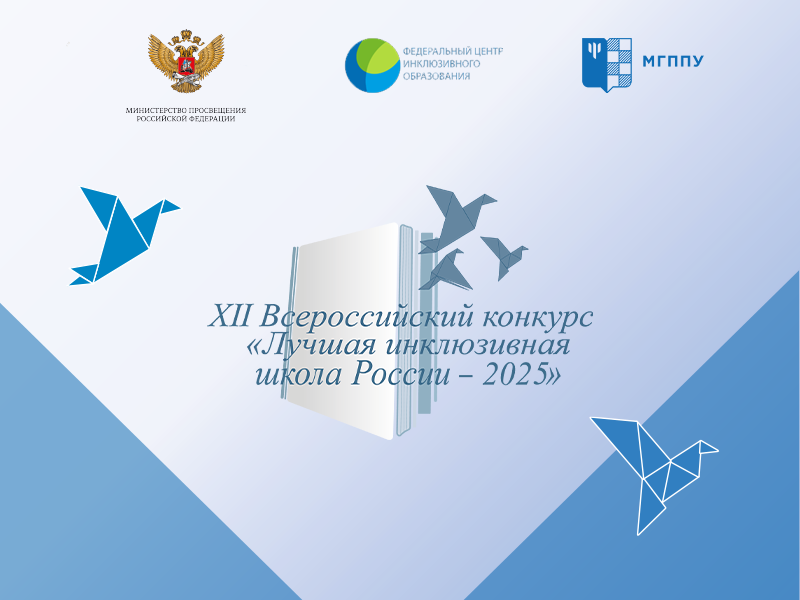 МИНИСТЕРСТВО ПРОСВЕЩЕНИЯ РОССИЙСКОЙ ФЕДЕРАЦИИ

ФЕДЕРАЛЬНЫЙ ЦЕНТР ИНКЛЮЗИВНОГО ОБРАЗОВАНИЯ

МГППУ

XII Всероссийский конкурс «Лучшая инклюзивная школа России – 2025»